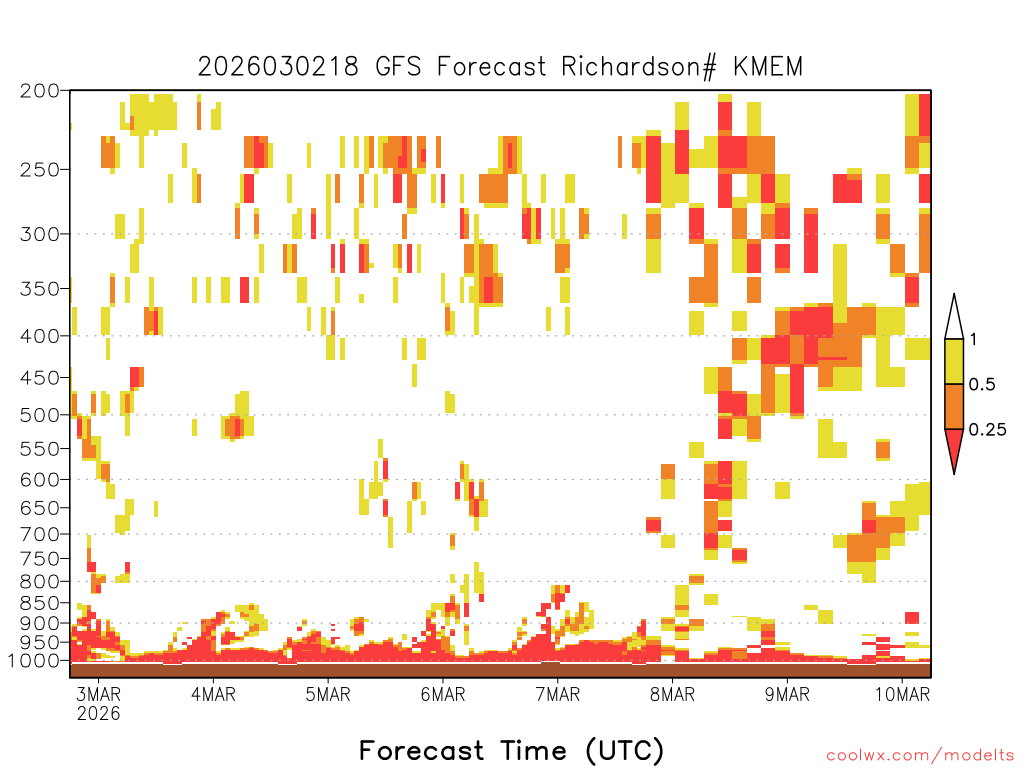 2026030218 GFS Forecast Richardson# KMEM

200
250
300
350
400
450
500
550
600
650
700
750
800
850
900
950
1000

1
0.5
0.25

3MAR
2026
4MAR
5MAR
6MAR
7MAR
8MAR
9MAR
10MAR

Forecast Time (UTC)

coolwx.com/modelts